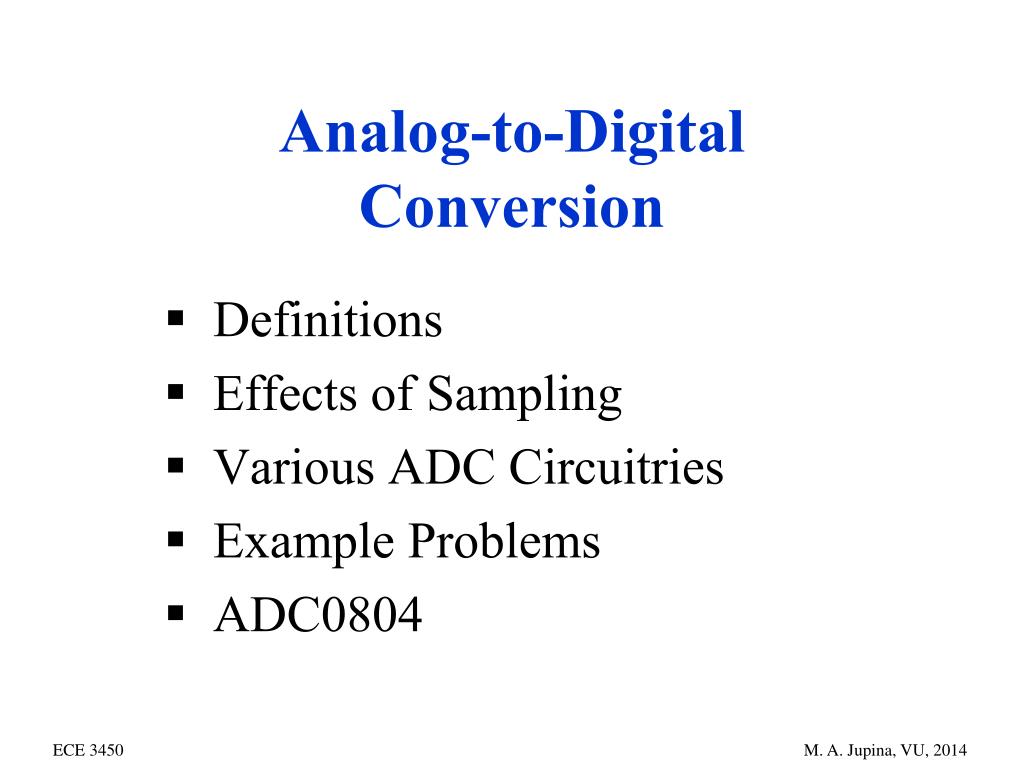 Analog-to-Digital Conversion

▪ Definitions
▪ Effects of Sampling
▪ Various ADC Circuitries
▪ Example Problems
▪ ADC0804

ECE 3450

M. A. Jupina, VU, 2014